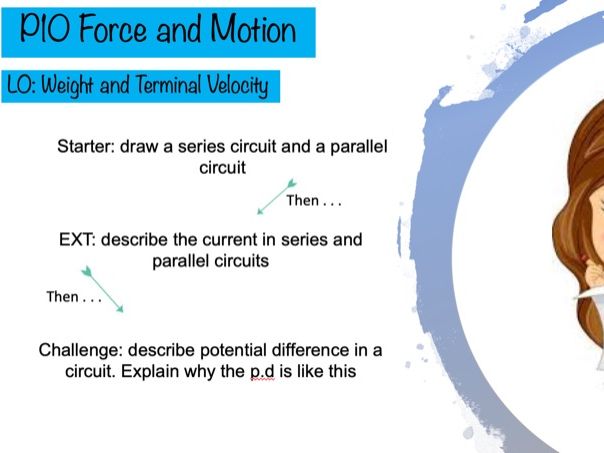 P10 Force and Motion

LO: Weight and Terminal Velocity

Starter: draw a series circuit and a parallel circuit

Then . . .

EXT: describe the current in series and parallel circuits

Then . . .

Challenge: describe potential difference in a circuit. Explain why the p.d is like this